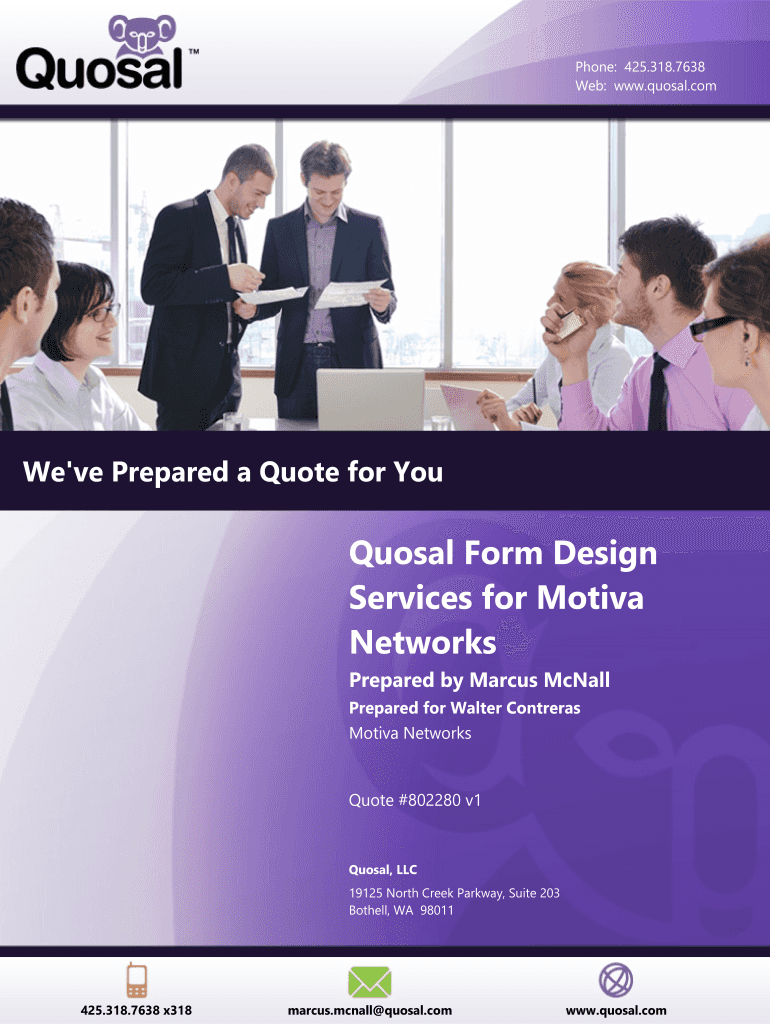 Quosal™

Phone: 425.318.7638
Web: www.quosal.com

We've Prepared a Quote for You

Quosal Form Design Services for Motiva Networks

Prepared by Marcus McNall

Prepared for Walter Contreras
Motiva Networks

Quote #802280 v1

Quosal, LLC

19125 North Creek Parkway, Suite 203
Bothell, WA 98011

425.318.7638 x318

marcus.mcnall@quosal.com

www.quosal.com